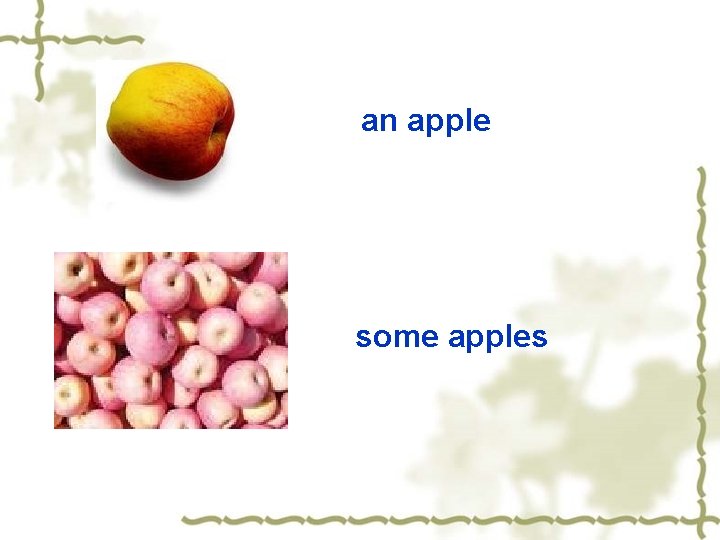 an apple

some apples